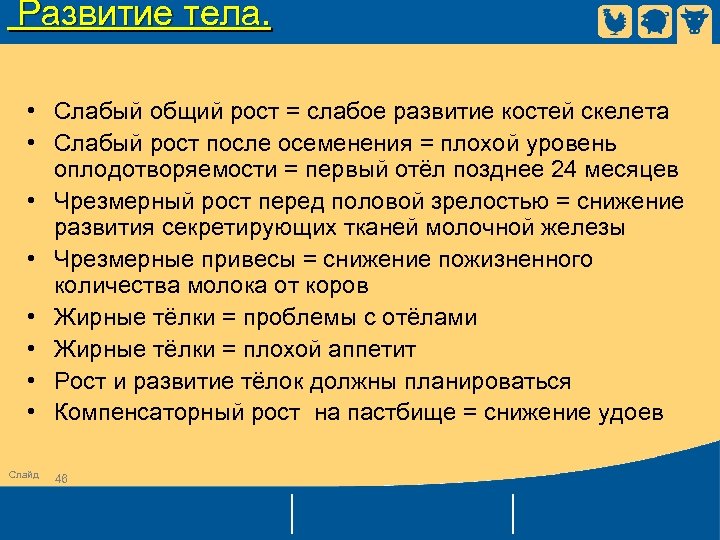 Развитие тела.

• Слабый общий рост = слабое развитие костей скелета
• Слабый рост после осеменения = плохой уровень оплодотворяемости = первый отёл позднее 24 месяцев
• Чрезмерный рост перед половой зрелостью = снижение развития секретирующих тканей молочной железы
• Чрезмерные привесы = снижение пожизненного количества молока от коров
• Жирные тёлки = проблемы с отёлами
• Жирные тёлки = плохой аппетит
• Рост и развитие тёлок должны планироваться
• Компенсаторный рост на пастбище = снижение удоев

Слайд 46